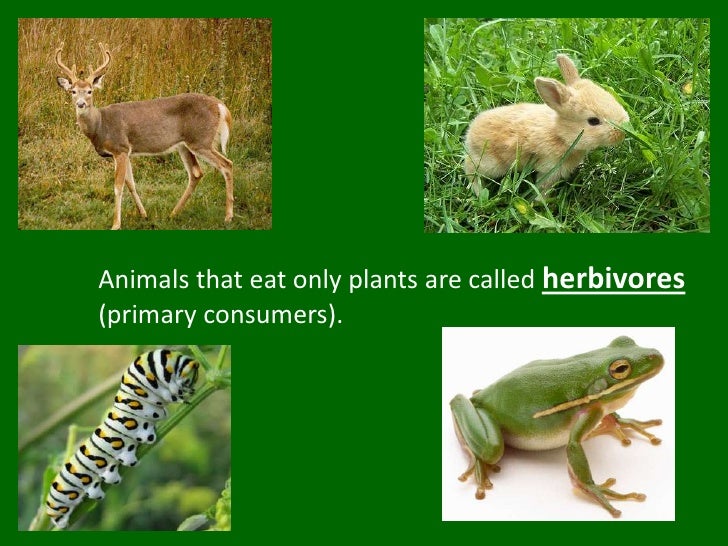 Animals that eat only plants are called herbivores (primary consumers).